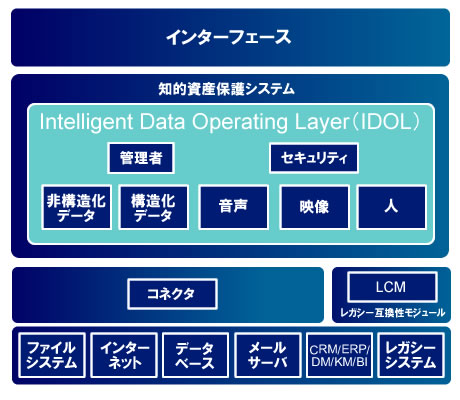 インターフェース

知的資産保護システム

Intelligent Data Operating Layer（IDOL）

管理者

セキュリティ

非構造化データ

構造化データ

音声

映像

人

コネクタ

LCM

レガシー互換性モジュール

ファイルシステム

インターネット

データベース

メールサーバ

CRM/ERP/DM/KM/BI

レガシーシステム